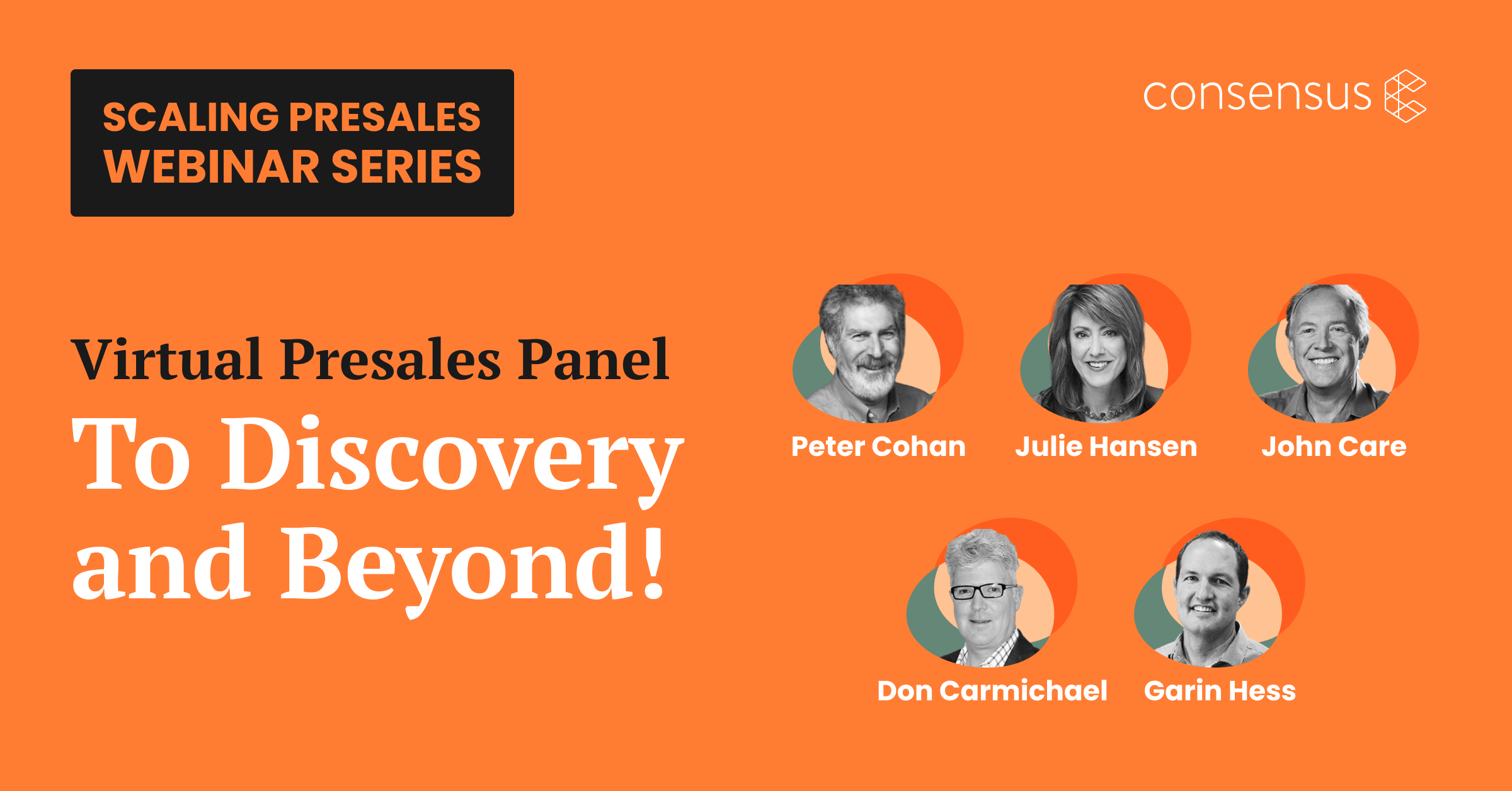 SCALING PRESALES
WEBINAR SERIES

consensus

Virtual Presales Panel

To Discovery and Beyond!

Peter Cohan

Julie Hansen

John Care

Don Carmichael

Garin Hess